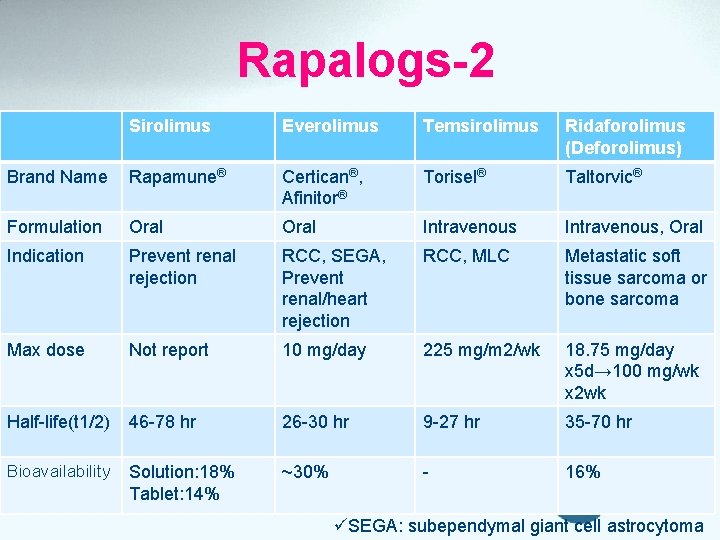 Rapalogs-2

| | Sirolimus | Everolimus | Temsirolimus | Ridaforolimus (Deforolimus) |
|---|---|---|---|---|
| Brand Name | Rapamune® | Certican®, Afinitor® | Torisel® | Taltorvic® |
| Formulation | Oral | Oral | Intravenous | Intravenous, Oral |
| Indication | Prevent renal rejection | RCC, SEGA, Prevent renal/heart rejection | RCC, MLC | Metastatic soft tissue sarcoma or bone sarcoma |
| Max dose | Not report | 10 mg/day | 225 mg/m2/wk | 18.75 mg/day x5d→100 mg/wk x2wk |
| Half-life(t1/2) | 46-78 hr | 26-30 hr | 9-27 hr | 35-70 hr |
| Bioavailability | Solution:18% Tablet:14% | ~30% | - | 16% |

✓SEGA: subependymal giant cell astrocytoma